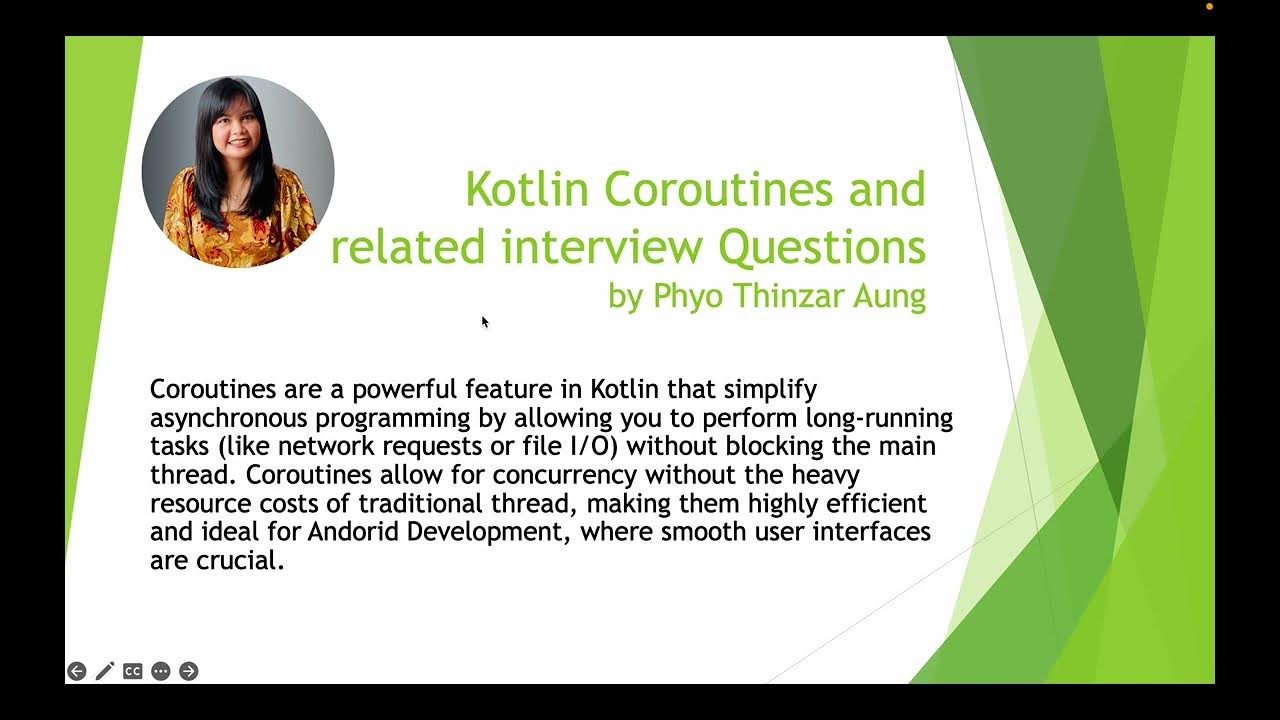 Kotlin Coroutines and related interview Questions
by Phyo Thinzar Aung

Coroutines are a powerful feature in Kotlin that simplify asynchronous programming by allowing you to perform long-running tasks (like network requests or file I/O) without blocking the main thread. Coroutines allow for concurrency without the heavy resource costs of traditional thread, making them highly efficient and ideal for Andorid Development, where smooth user interfaces are crucial.

CC